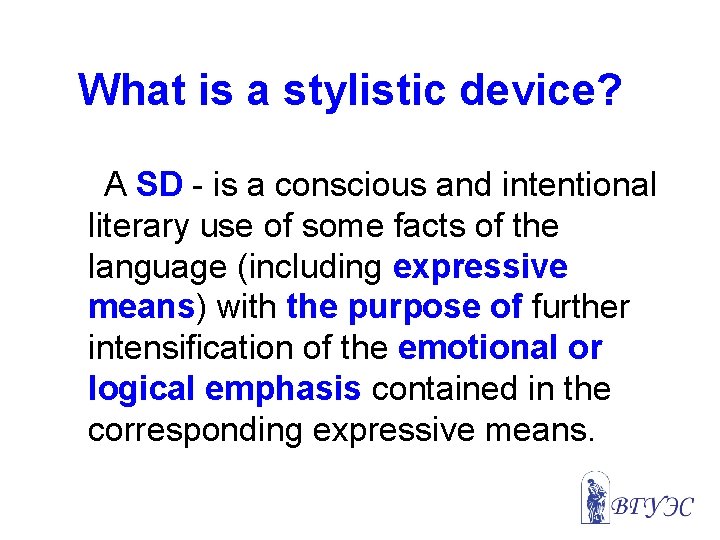 What is a stylistic device?

A SD - is a conscious and intentional literary use of some facts of the language (including expressive means) with the purpose of further intensification of the emotional or logical emphasis contained in the corresponding expressive means.

ВГУЭС